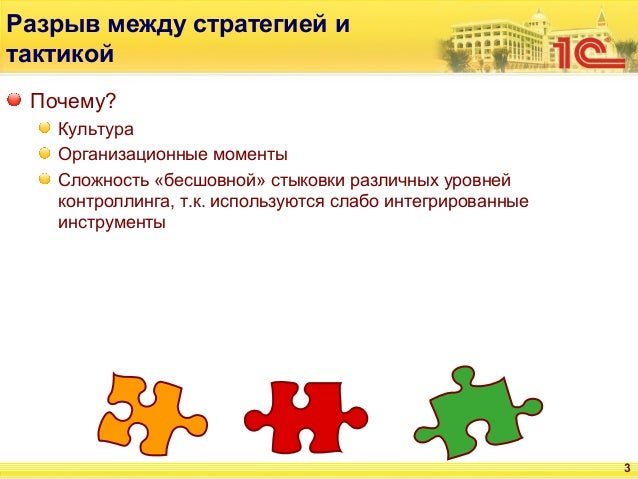 Разрыв между стратегией и тактикой

1С

Почему?

Культура

Организационные моменты

Сложность «бесшовной» стыковки различных уровней контроллинга, т.к. используются слабо интегрированные инструменты

3